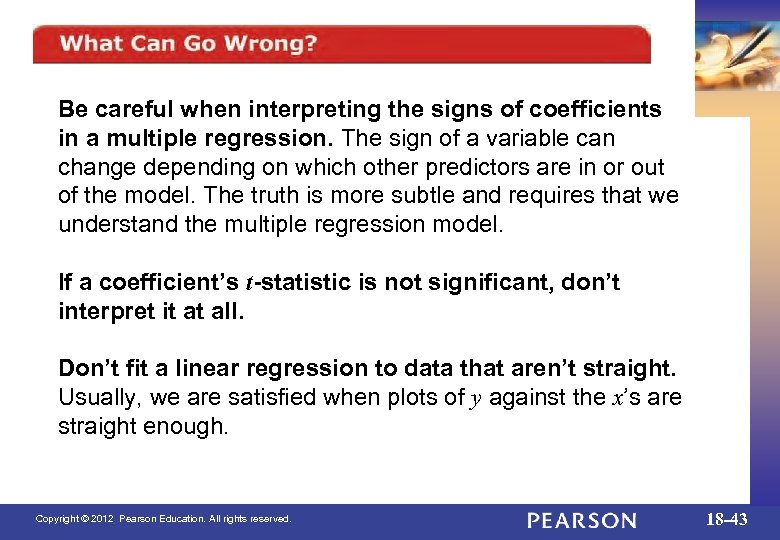 What Can Go Wrong?

Be careful when interpreting the signs of coefficients in a multiple regression. The sign of a variable can change depending on which other predictors are in or out of the model. The truth is more subtle and requires that we understand the multiple regression model.

If a coefficient's $t$-statistic is not significant, don't interpret it at all.

Don't fit a linear regression to data that aren't straight. Usually, we are satisfied when plots of $y$ against the $x$'s are straight enough.

Copyright © 2012 Pearson Education. All rights reserved.

PEARSON

18-43